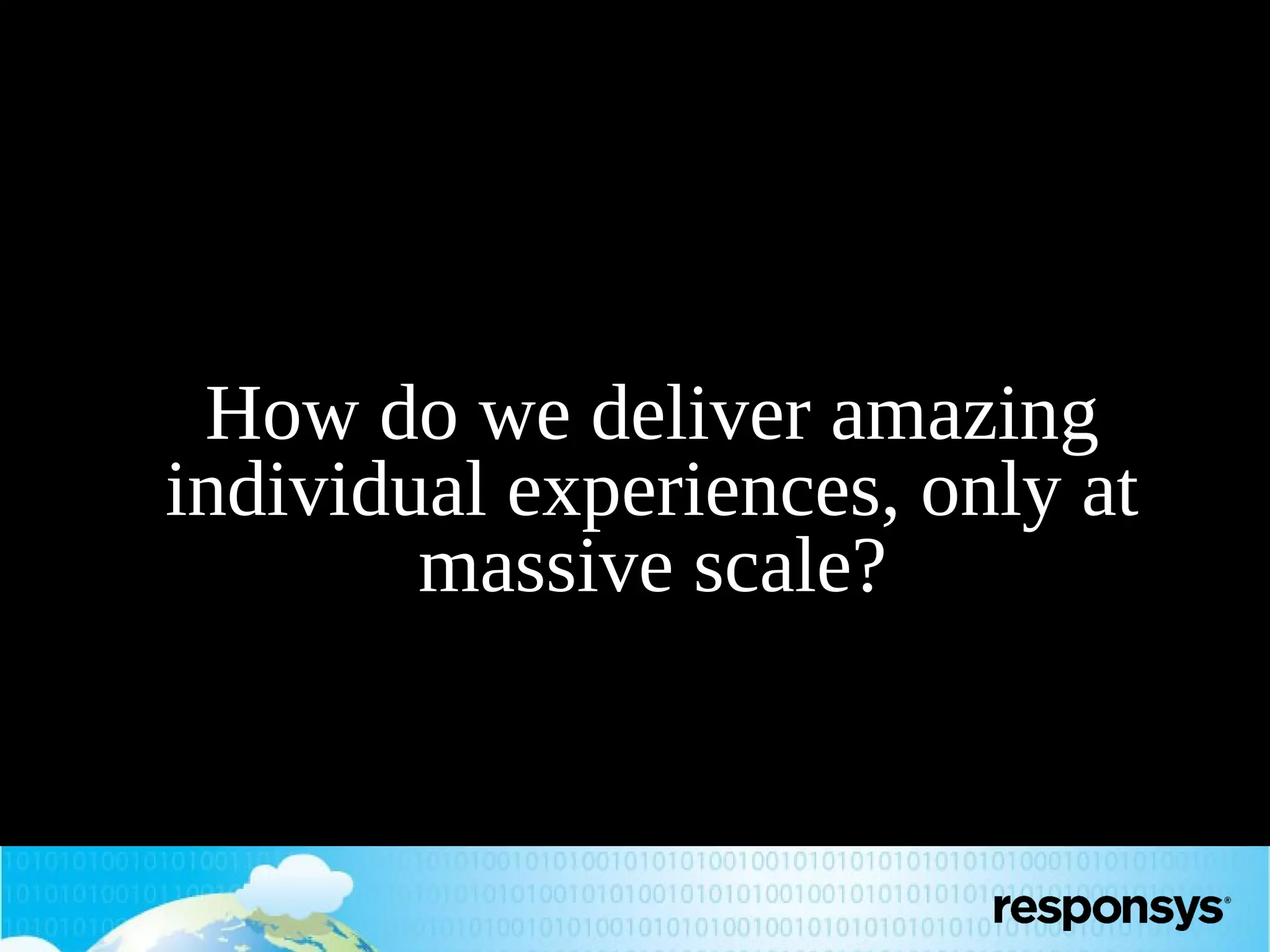 How do we deliver amazing individual experiences, only at massive scale?

responsys®